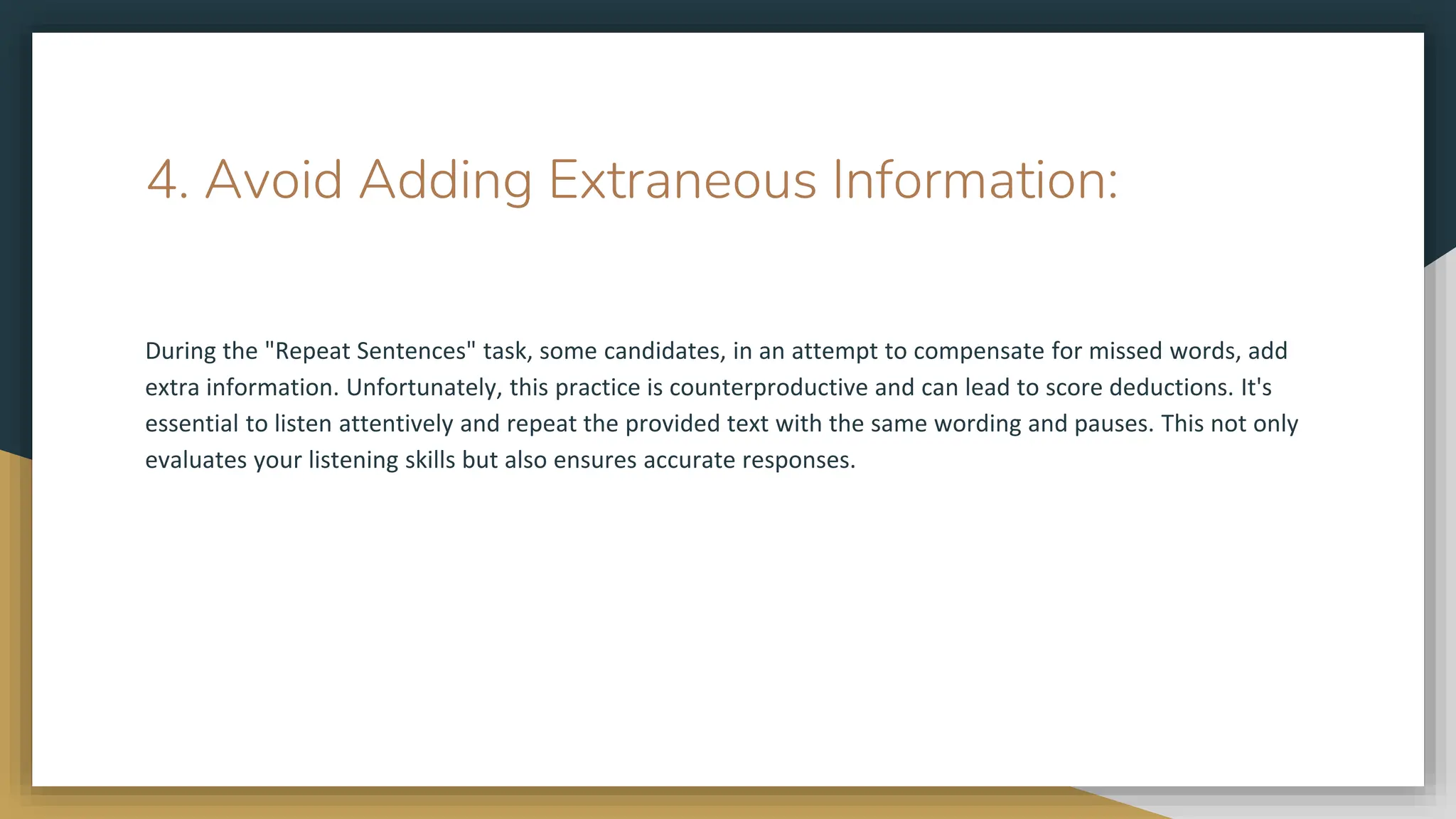 4. Avoid Adding Extraneous Information:

During the "Repeat Sentences" task, some candidates, in an attempt to compensate for missed words, add extra information. Unfortunately, this practice is counterproductive and can lead to score deductions. It's essential to listen attentively and repeat the provided text with the same wording and pauses. This not only evaluates your listening skills but also ensures accurate responses.